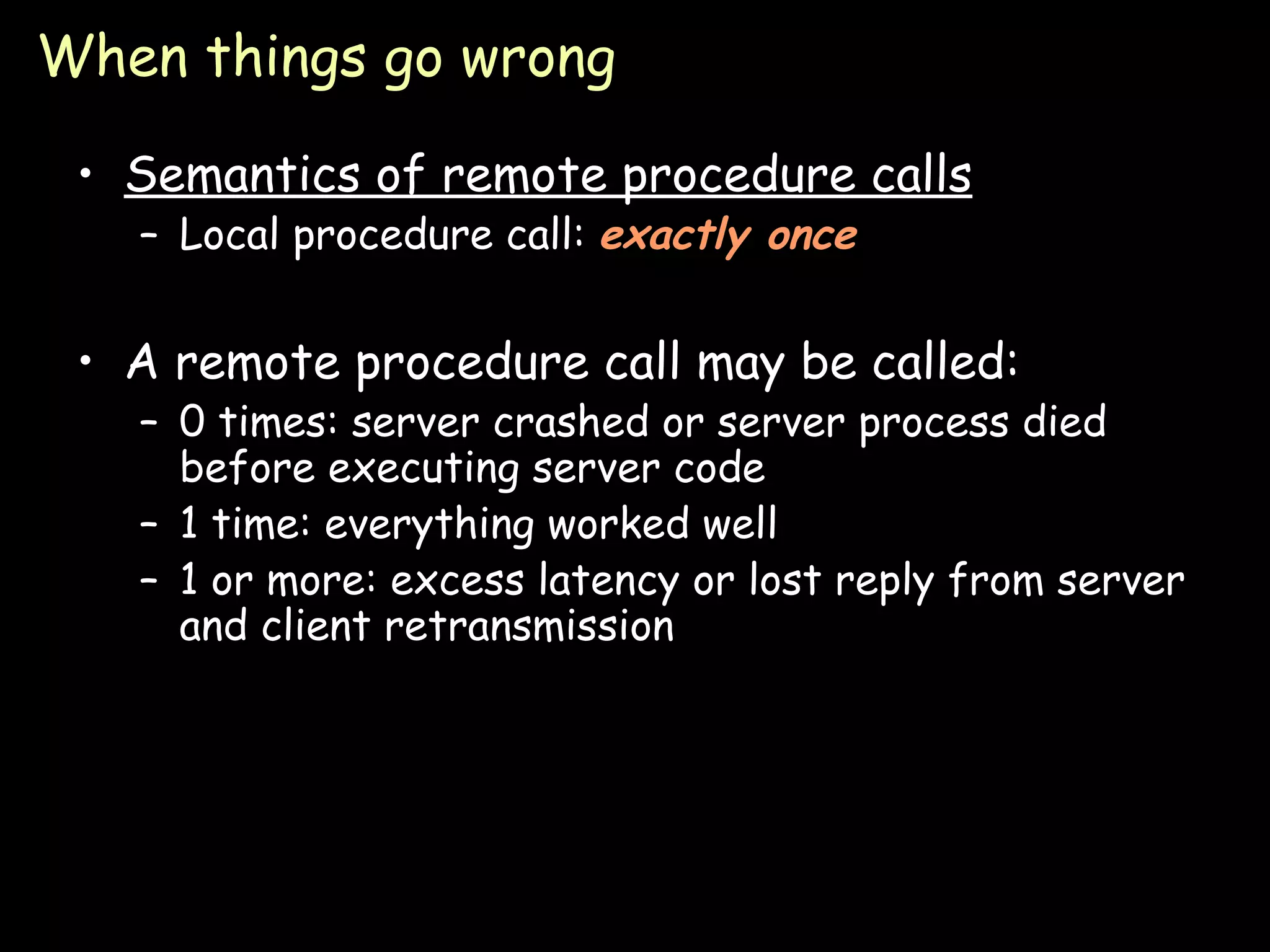 When things go wrong

• Semantics of remote procedure calls
– Local procedure call: exactly once

• A remote procedure call may be called:
– 0 times: server crashed or server process died before executing server code
– 1 time: everything worked well
– 1 or more: excess latency or lost reply from server and client retransmission